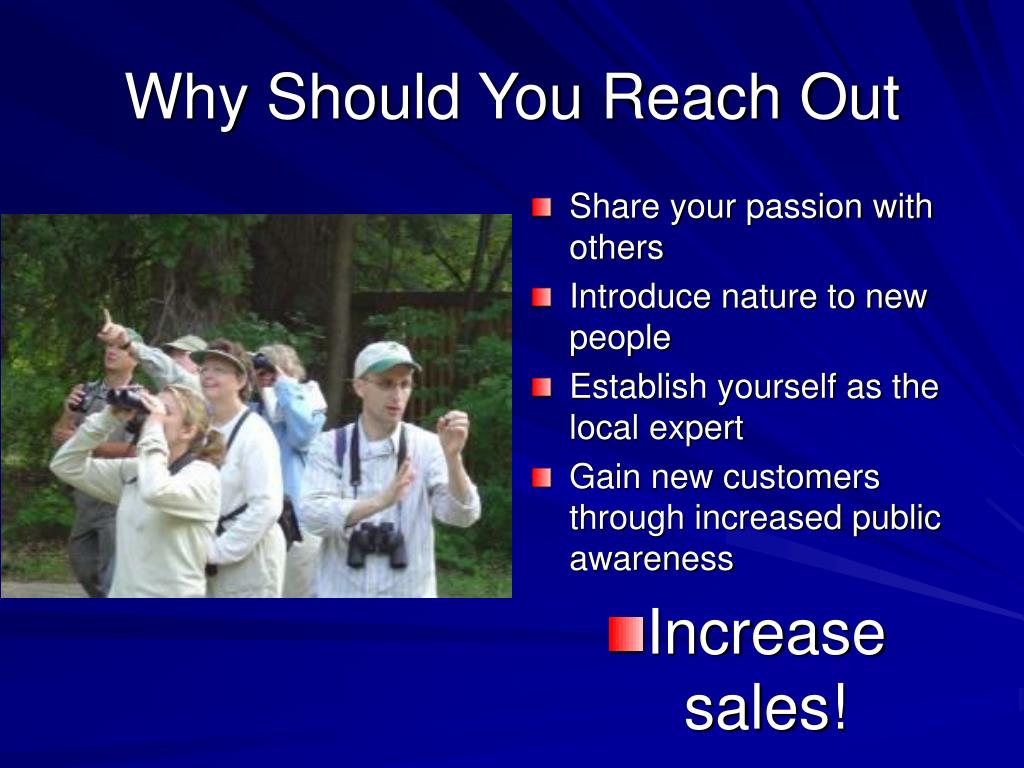 Why Should You Reach Out

Share your passion with others

Introduce nature to new people

Establish yourself as the local expert

Gain new customers through increased public awareness

Increase sales!